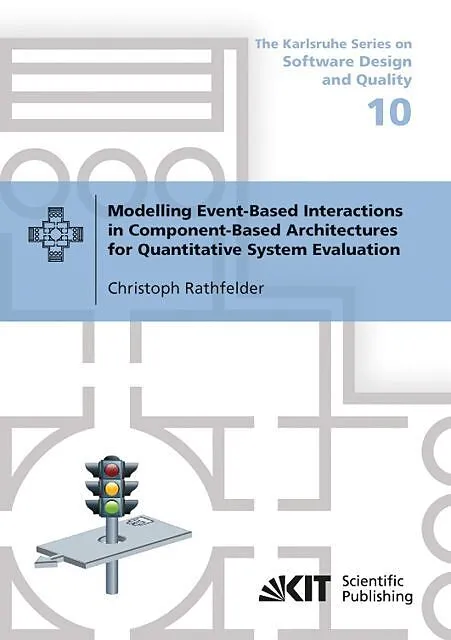 The Karlsruhe Series on
Software Design
and Quality
10

Modelling Event-Based Interactions in Component-Based Architectures for Quantitative System Evaluation

Christoph Rathfelder

KIT Scientific Publishing